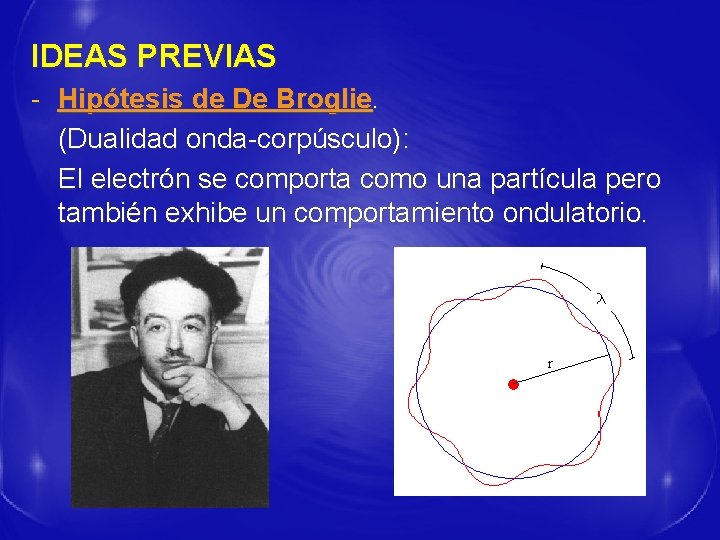 IDEAS PREVIAS

- Hipótesis de De Broglie.

(Dualidad onda-corpúsculo):

El electrón se comporta como una partícula pero también exhibe un comportamiento ondulatorio.

$\lambda$

r